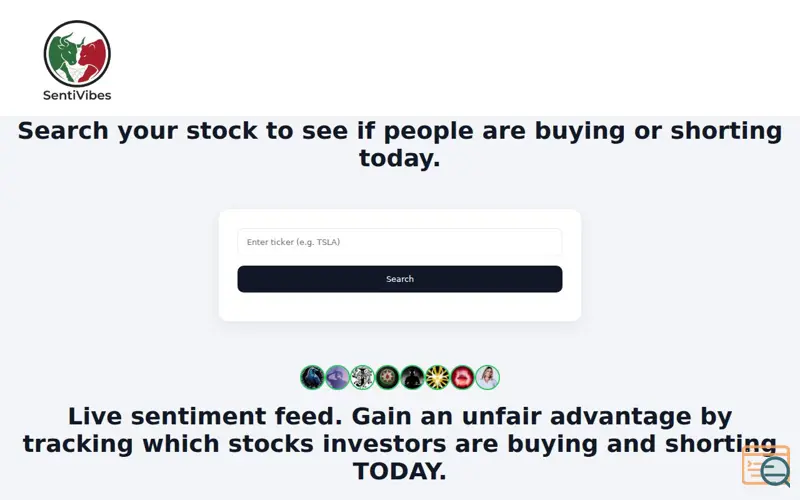 SentiVibes

Search your stock to see if people are buying or shorting today.

Enter ticker (e.g. TSLA)

Search

Live sentiment feed. Gain an unfair advantage by tracking which stocks investors are buying and shorting TODAY.